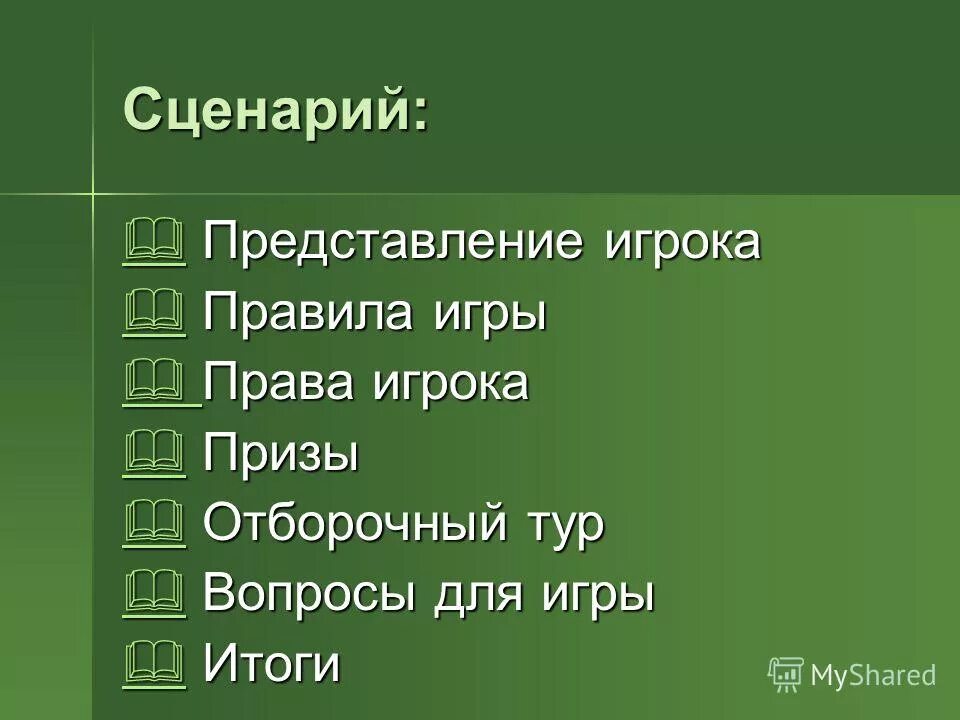 Сценарий:

Представление игрока
Правила игры
Права игрока
Призы
Отборочный тур
Вопросы для игры
Итоги

MyShared